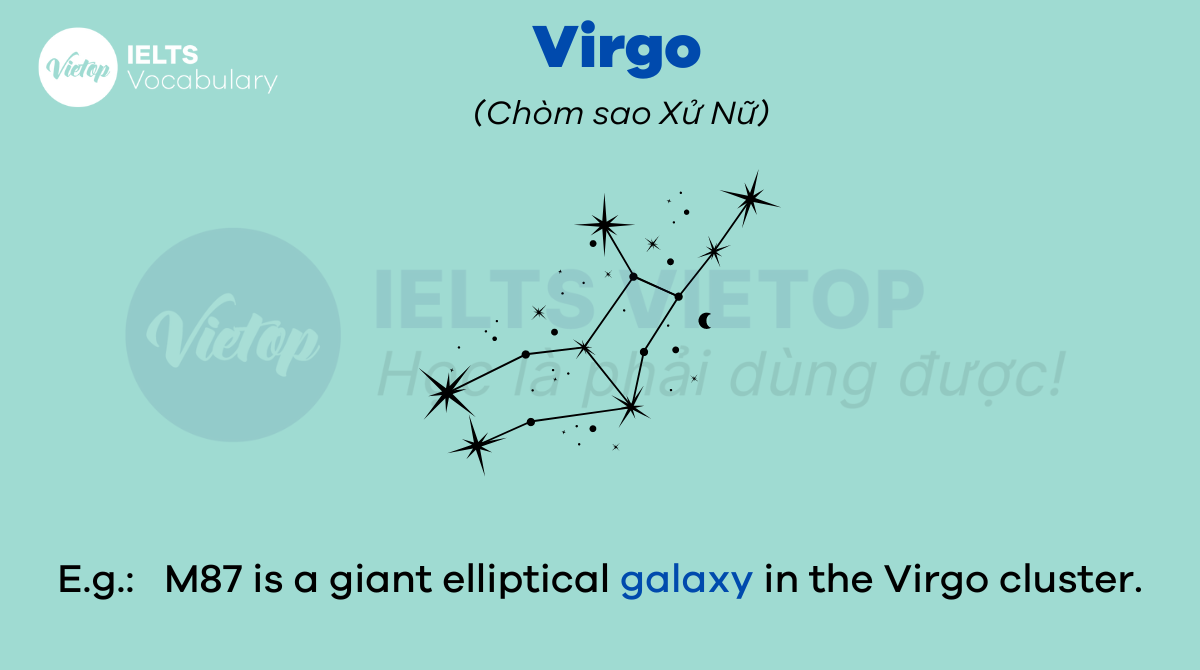 Vietop IELTS Vocabulary

Virgo

(Chòm sao Xử Nữ)

Vietop IELTS VIETOP Học là phải dùng được!

E.g.: M87 is a giant elliptical galaxy in the Virgo cluster.